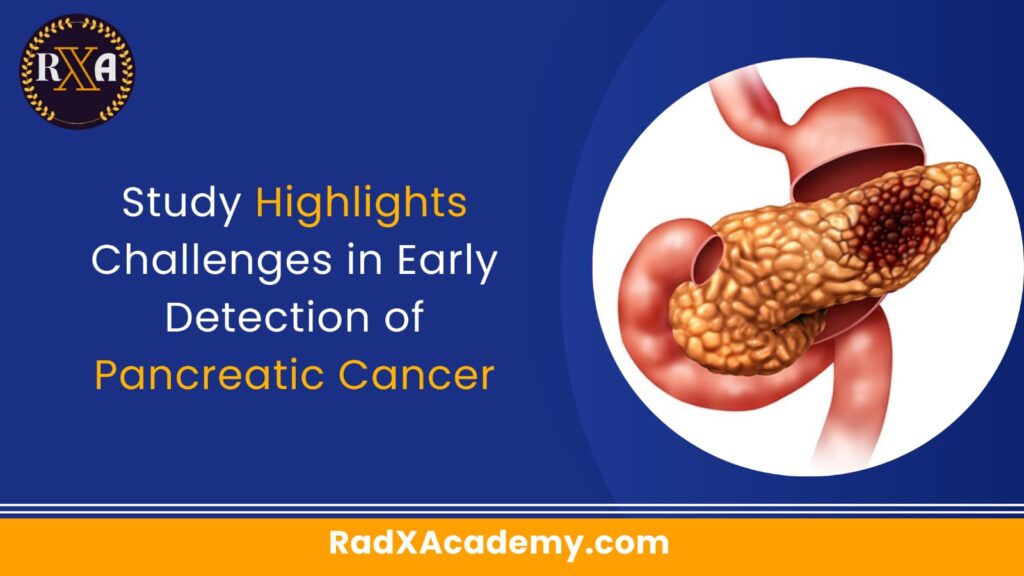 RXA

Study Highlights Challenges in Early Detection of Pancreatic Cancer

RadXAcademy.com